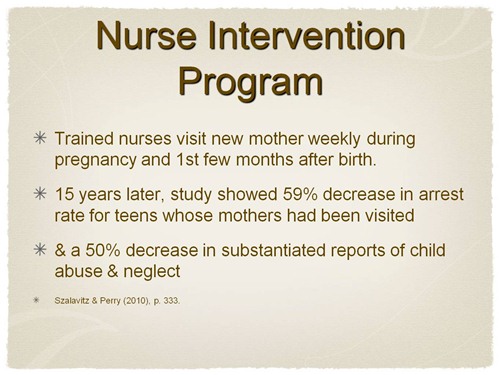 Nurse Intervention Program

✳ Trained nurses visit new mother weekly during pregnancy and 1st few months after birth.

✳ 15 years later, study showed 59% decrease in arrest rate for teens whose mothers had been visited

✳ & a 50% decrease in substantiated reports of child abuse & neglect

✳ Szalavitz & Perry (2010), p. 333.